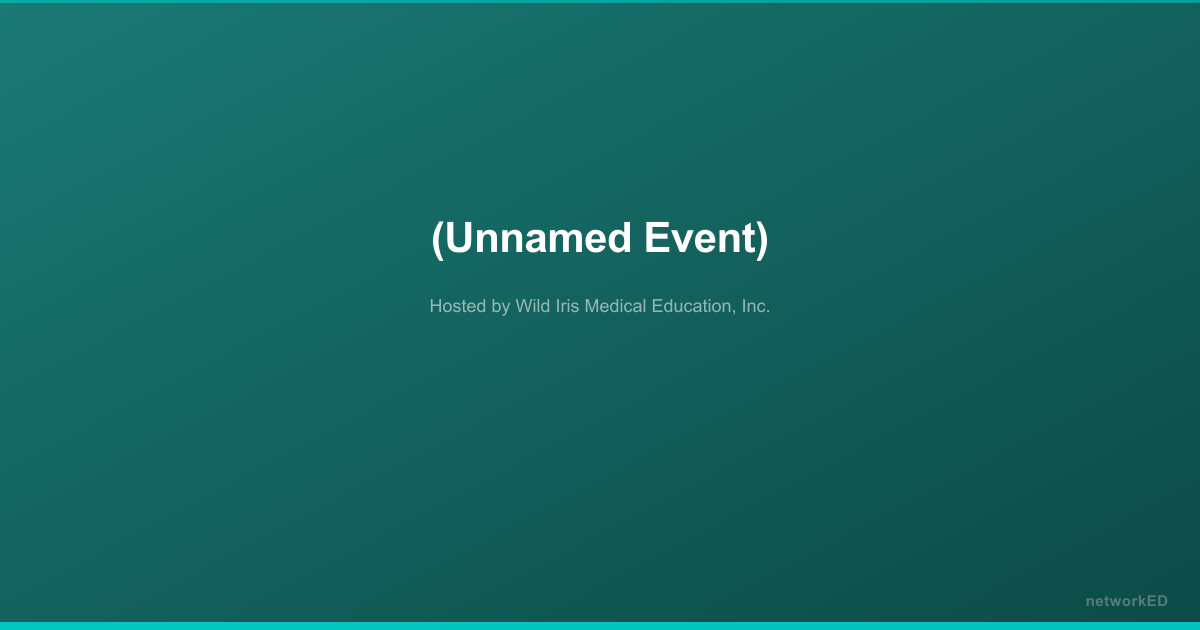 (Unnamed Event)

Hosted by Wild Iris Medical Education, Inc.

networkED